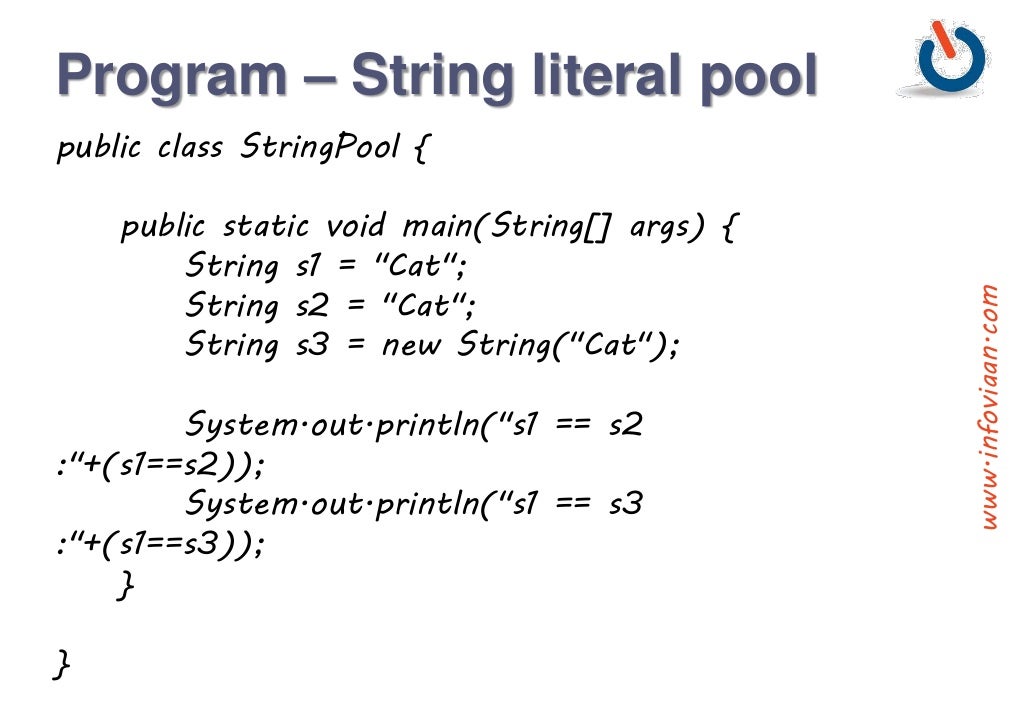 Program – String literal pool

public class StringPool {

public static void main(String[] args) {
String s1 = "Cat";
String s2 = "Cat";
String s3 = new String("Cat");

System.out.println("s1 == s2 :"+(s1==s2));
System.out.println("s1 == s3 :"+(s1==s3));
}

}

www.infoviaan.com